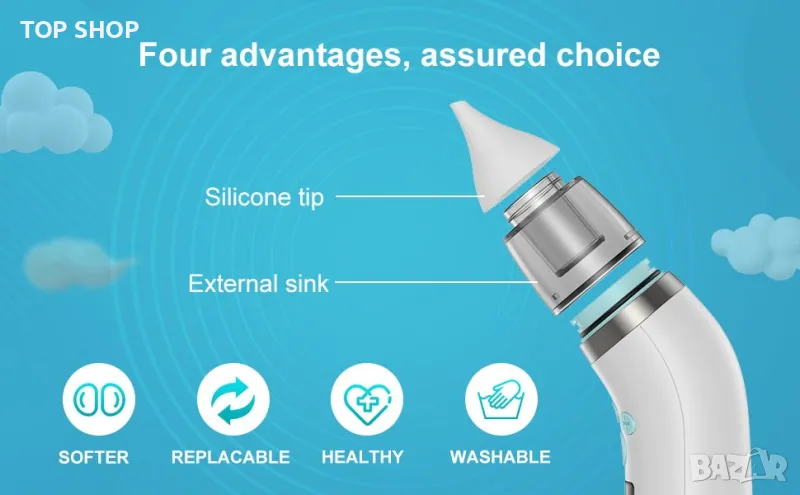 TOP SHOP

Four advantages, assured choice

Silicone tip

External sink

SOFTER

REPLACABLE

HEALTHY

WASHABLE

BAZAR